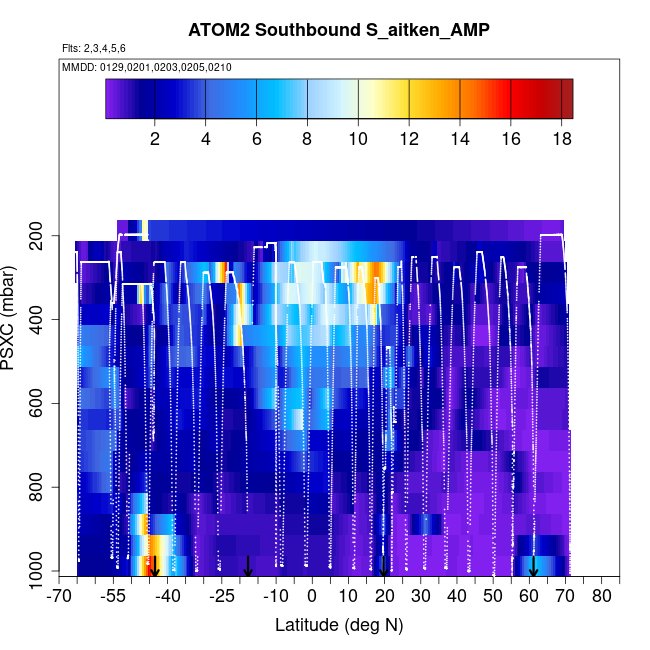 ATOM2 Southbound S_aitken_AMP

Flts: 2,3,4,5,6

MMDD: 0129,0201,0203,0205,0210

2
4
6
8
10
12
14
16
18

PSXC (mbar)

200
400
600
800
1000

-70
-55
-40
-25
-10
0
10
20
30
40
50
60
70
80

Latitude (deg N)